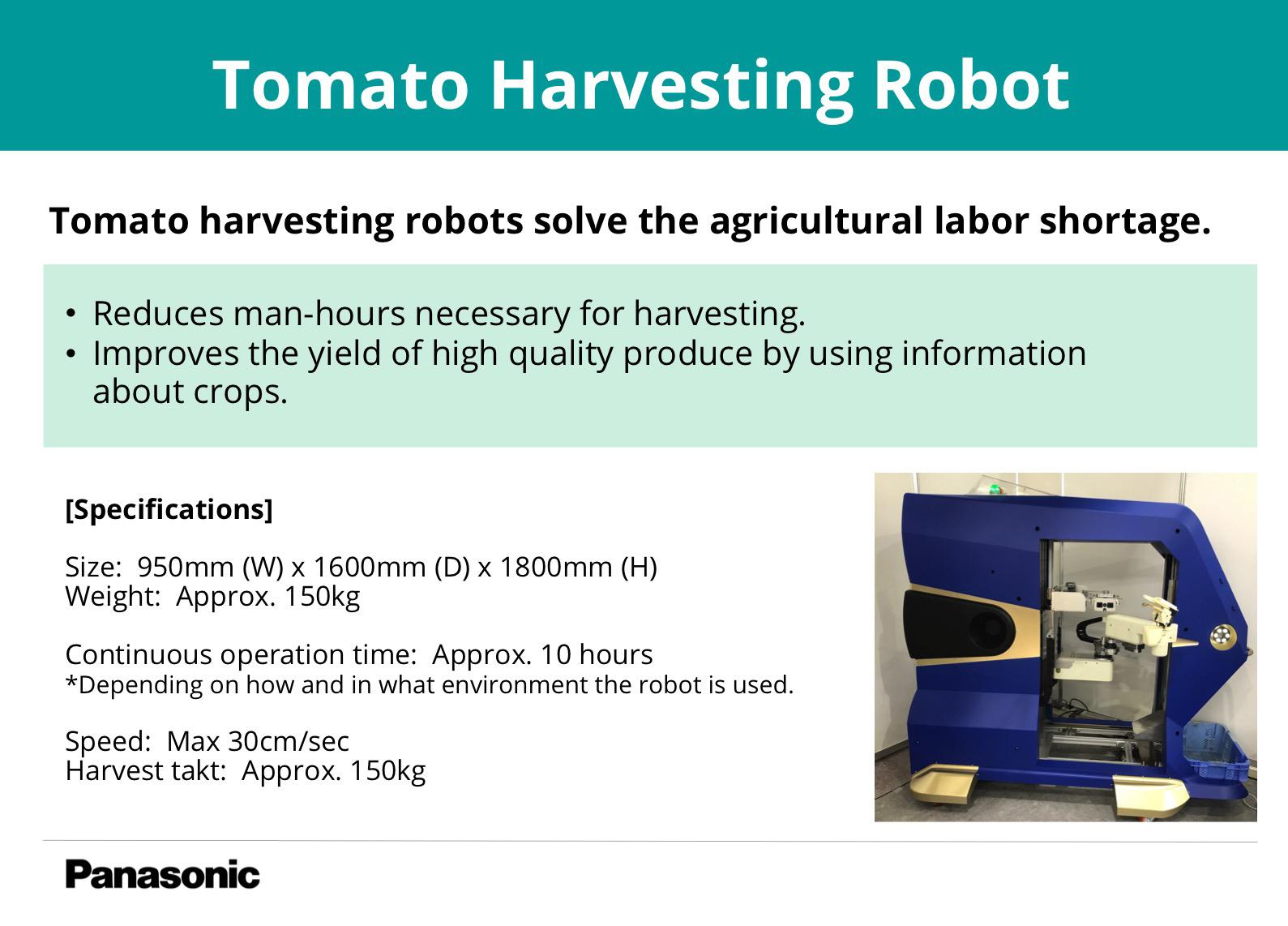 Tomato Harvesting Robot

Tomato harvesting robots solve the agricultural labor shortage.

• Reduces man-hours necessary for harvesting.
• Improves the yield of high quality produce by using information about crops.

[Specifications]

Size: 950mm (W) x 1600mm (D) x 1800mm (H)
Weight: Approx. 150kg

Continuous operation time: Approx. 10 hours
*Depending on how and in what environment the robot is used.

Speed: Max 30cm/sec
Harvest takt: Approx. 150kg

Panasonic